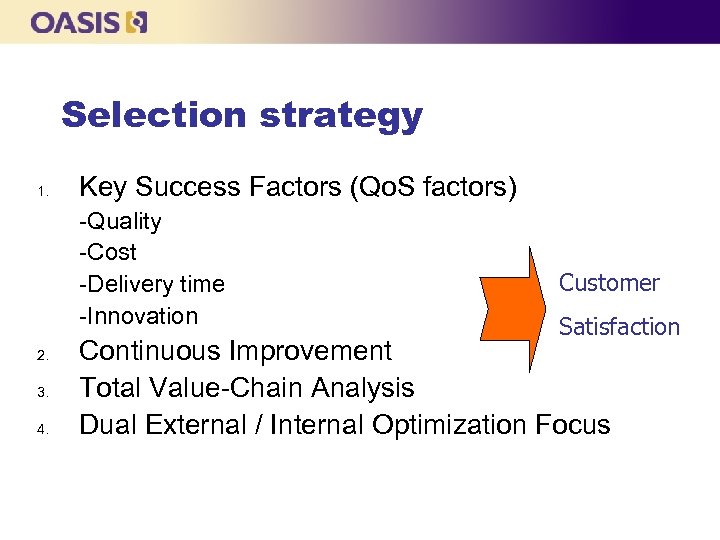 OASIS

Selection strategy

1. Key Success Factors (QoS factors)
-Quality
-Cost
-Delivery time
-Innovation
2. Continuous Improvement
3. Total Value-Chain Analysis
4. Dual External / Internal Optimization Focus

Customer
Satisfaction